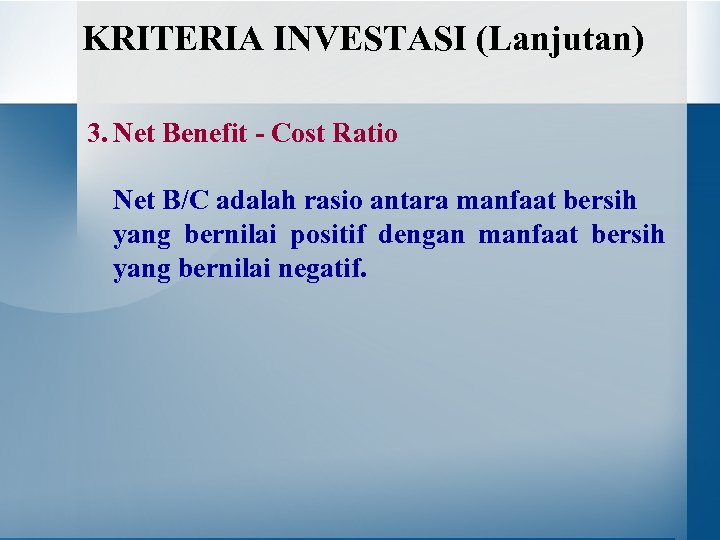 KRITERIA INVESTASI (Lanjutan)

3. Net Benefit - Cost Ratio

Net B/C adalah rasio antara manfaat bersih yang bernilai positif dengan manfaat bersih yang bernilai negatif.